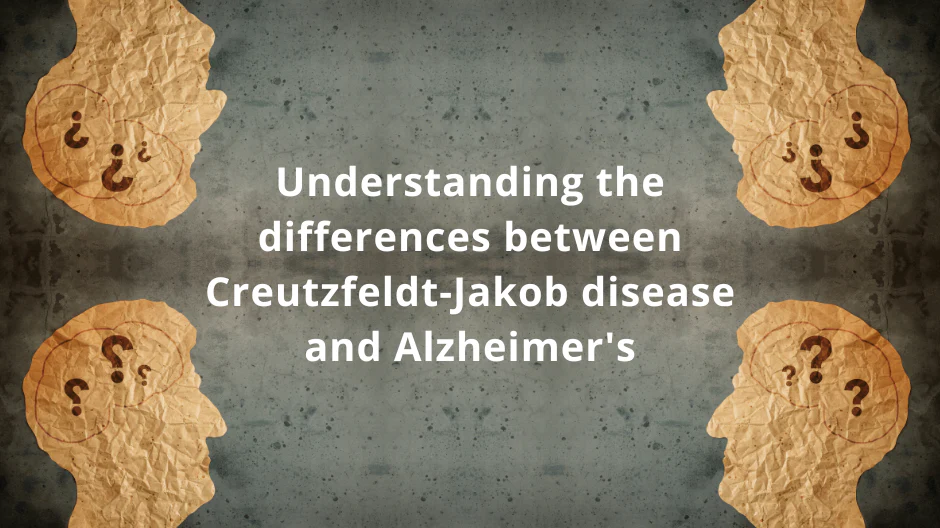 Understanding the differences between Creutzfeldt-Jakob disease and Alzheimer's